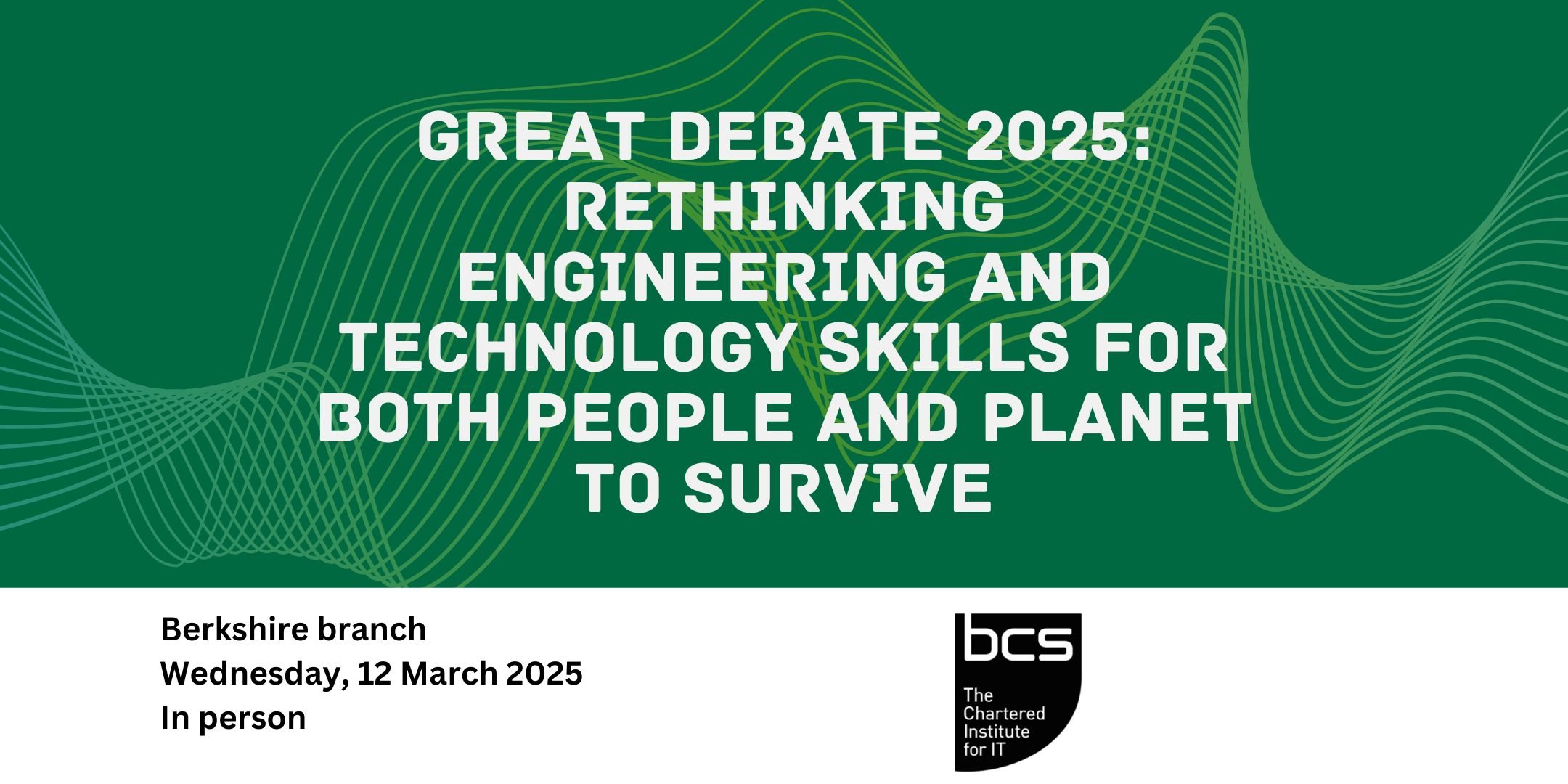 GREAT DEBATE 2025: RETHINKING ENGINEERING AND TECHNOLOGY SKILLS FOR BOTH PEOPLE AND PLANET TO SURVIVE

Berkshire branch
Wednesday, 12 March 2025
In person

bcs
The Chartered Institute for IT